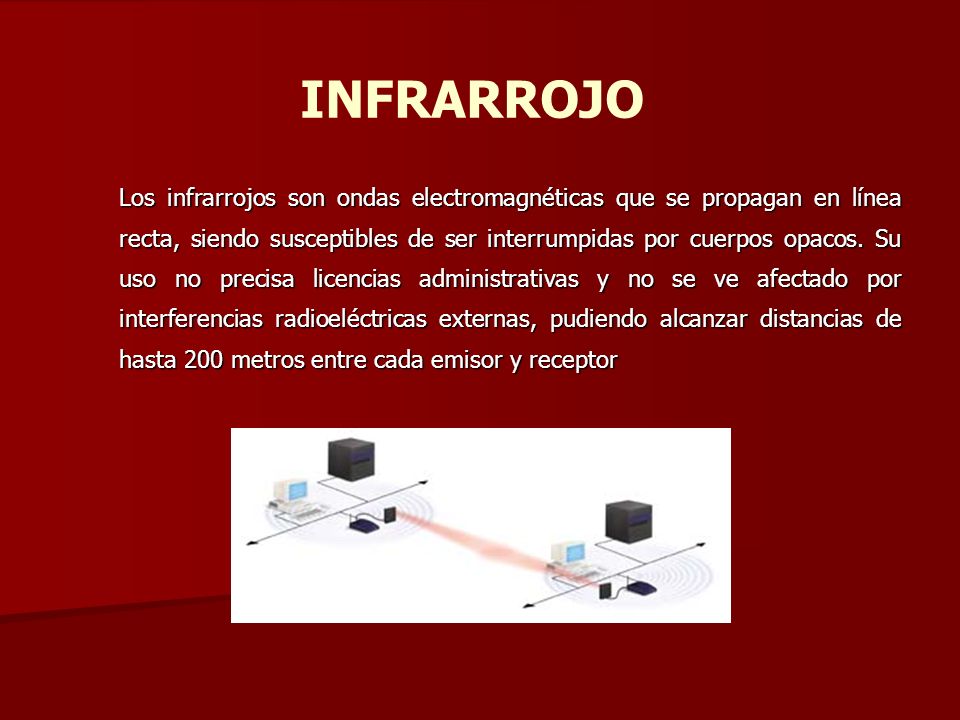 INFRARROJO

Los infrarrojos son ondas electromagnéticas que se propagan en línea recta, siendo susceptibles de ser interrumpidas por cuerpos opacos. Su uso no precisa licencias administrativas y no se ve afectado por interferencias radioeléctricas externas, pudiendo alcanzar distancias de hasta 200 metros entre cada emisor y receptor